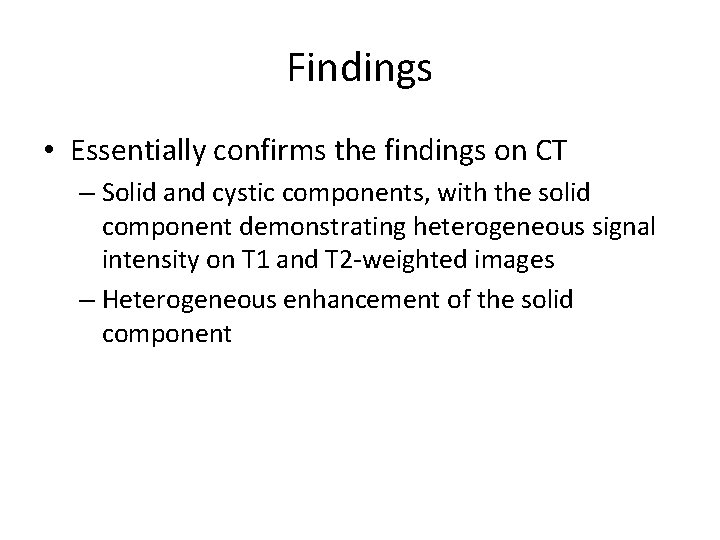 Findings

• Essentially confirms the findings on CT

– Solid and cystic components, with the solid component demonstrating heterogeneous signal intensity on T1 and T2-weighted images

– Heterogeneous enhancement of the solid component